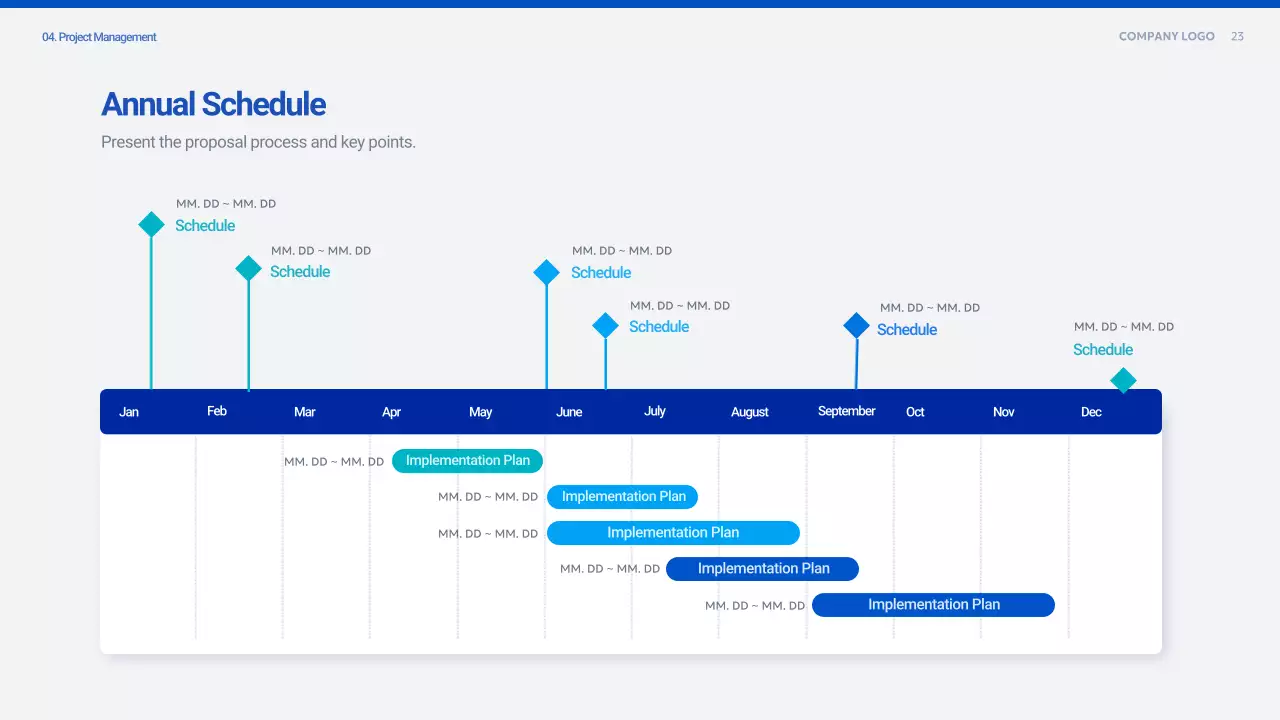 04. Project Management

COMPANY LOGO 23

Annual Schedule

Present the proposal process and key points.

MM. DD ~ MM. DD
Schedule

MM. DD ~ MM. DD
Schedule

MM. DD ~ MM. DD
Schedule

MM. DD ~ MM. DD
Schedule

MM. DD ~ MM. DD
Schedule

MM. DD ~ MM. DD
Schedule

Jan Feb Mar Apr May June July August September Oct Nov Dec

MM. DD ~ MM. DD Implementation Plan

MM. DD ~ MM. DD Implementation Plan

MM. DD ~ MM. DD Implementation Plan

MM. DD ~ MM. DD Implementation Plan

MM. DD ~ MM. DD Implementation Plan